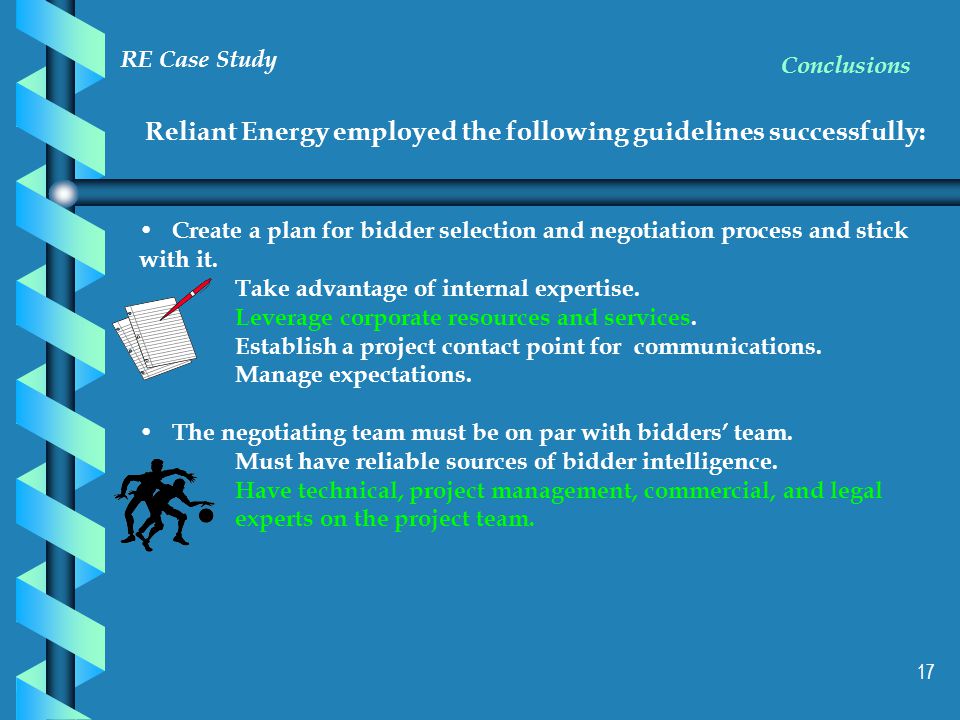 RE Case Study

Conclusions

Reliant Energy employed the following guidelines successfully:

• Create a plan for bidder selection and negotiation process and stick with it.
Take advantage of internal expertise.
Leverage corporate resources and services.
Establish a project contact point for communications.
Manage expectations.

• The negotiating team must be on par with bidders' team.
Must have reliable sources of bidder intelligence.
Have technical, project management, commercial, and legal experts on the project team.

17